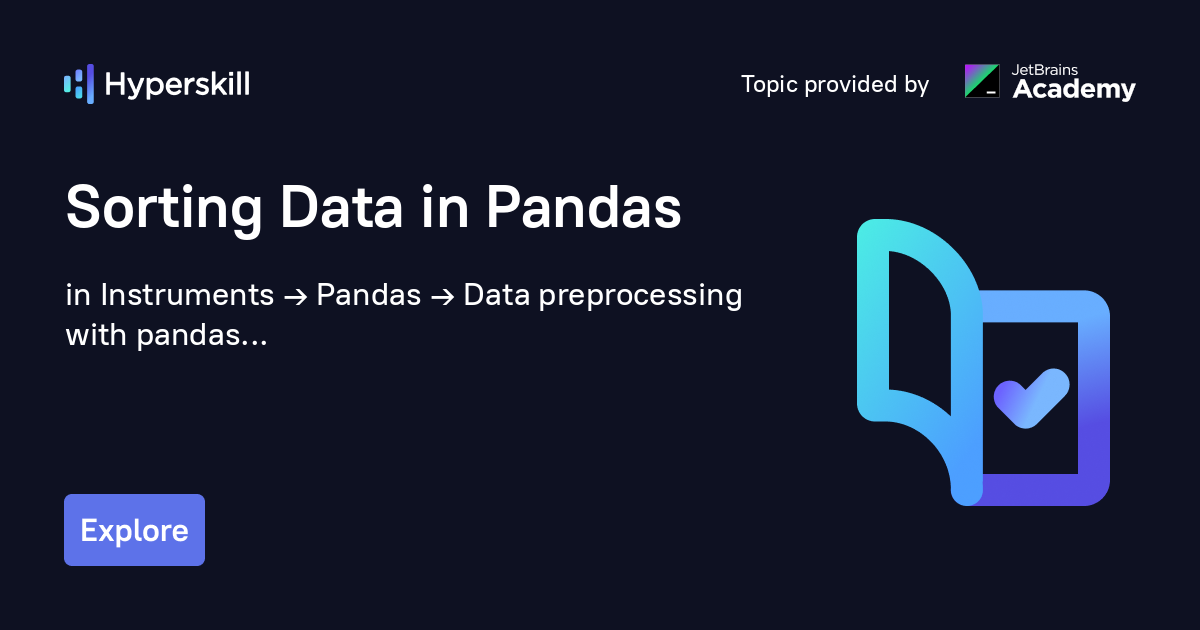 Hyperskill

Topic provided by JetBrains Academy

Sorting Data in Pandas

in Instruments → Pandas → Data preprocessing with pandas...

Explore